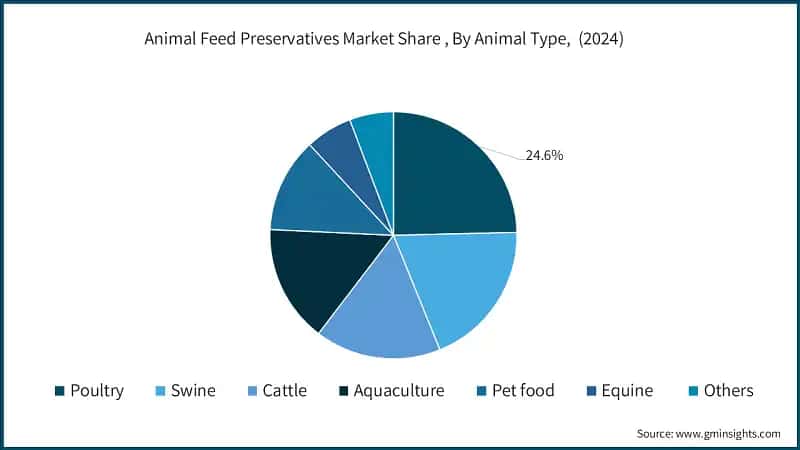 Animal Feed Preservatives Market Share , By Animal Type, (2024)

24.6%

Poultry Swine Cattle Aquaculture Pet food Equine Others

Source: www.gminsights.com